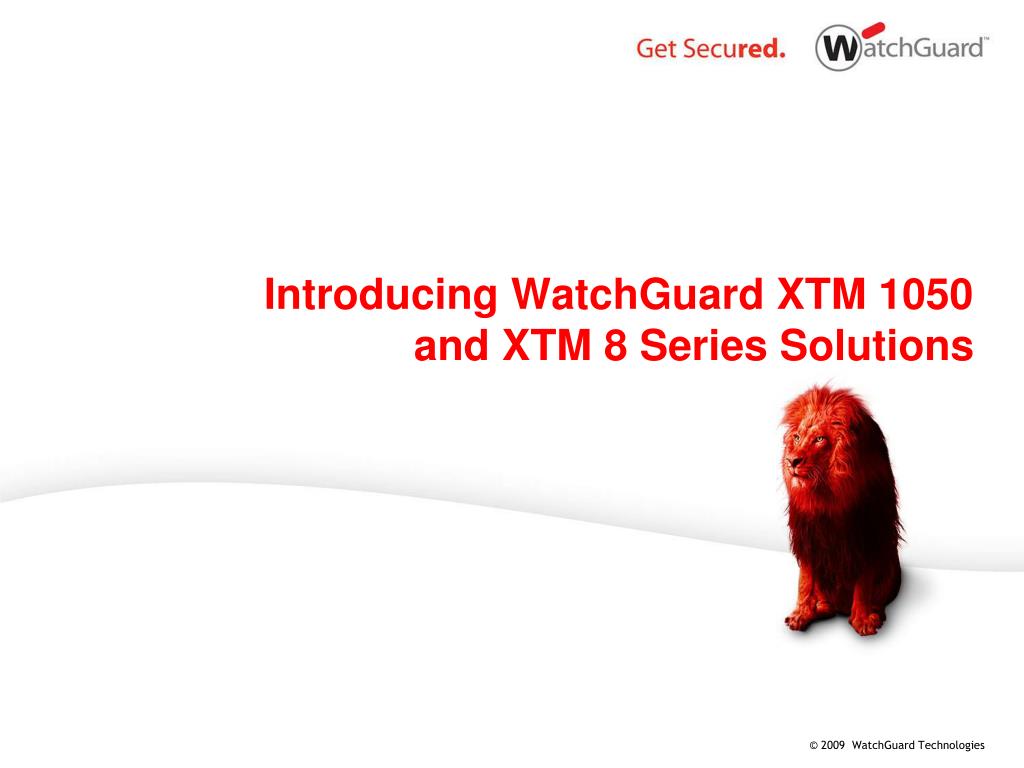 Get Secured. WatchGuard™

Introducing WatchGuard XTM 1050 and XTM 8 Series Solutions

© 2009 WatchGuard Technologies